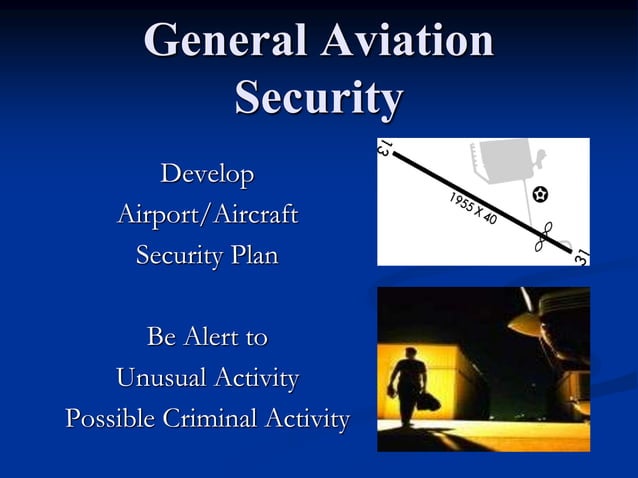 General Aviation Security

Develop
Airport/Aircraft
Security Plan

Be Alert to
Unusual Activity
Possible Criminal Activity

13

1955 X 40

31